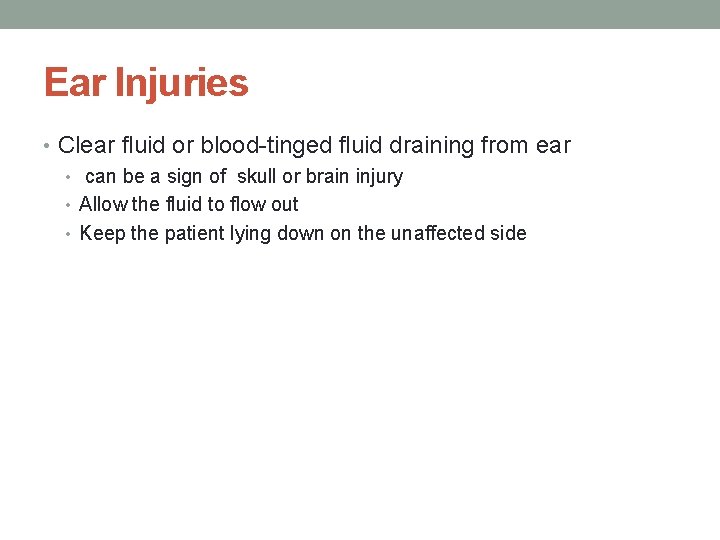 Ear Injuries

• Clear fluid or blood-tinged fluid draining from ear
  • can be a sign of skull or brain injury
  • Allow the fluid to flow out
  • Keep the patient lying down on the unaffected side